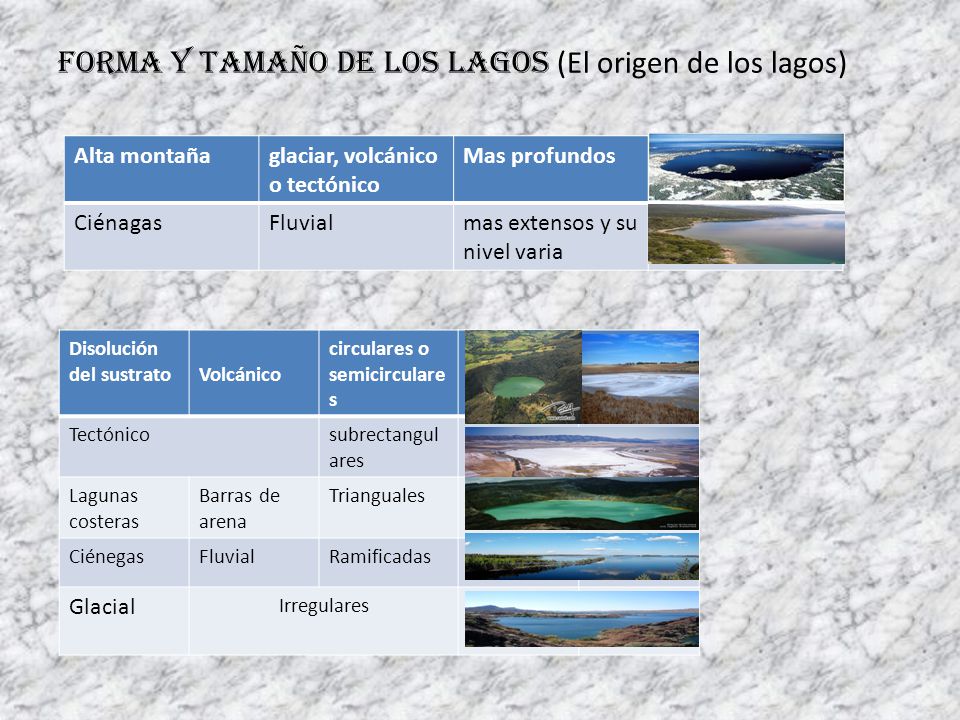 FORMA Y TAMAÑO DE LOS LAGOS (El origen de los lagos)

| Alta montaña | glaciar, volcánico o tectónico | Mas profundos |
|---|---|---|
| Ciénagas | Fluvial | mas extensos y su nivel varia |

| Disolución del sustrato | Volcánico | circulares o semicirculares |
|---|---|---|
| Tectónico | | subrectangulares |
| Lagunas costeras | Barras de arena | Trianguales |
| Ciénegas | Fluvial | Ramificadas |
| Glacial | Irregulares | |